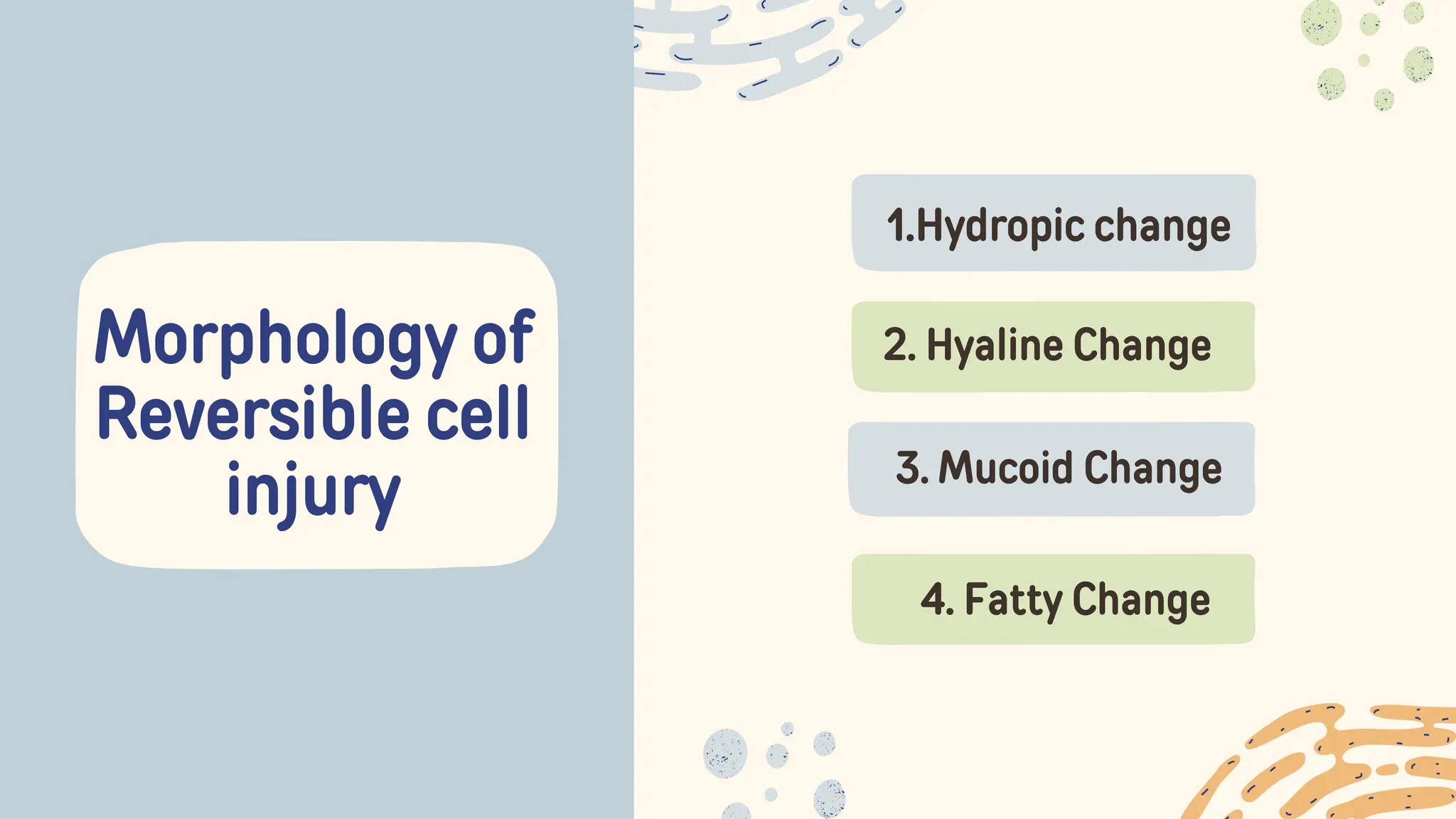 Morphology of Reversible cell injury

1.Hydropic change

2. Hyaline Change

3. Mucoid Change

4. Fatty Change